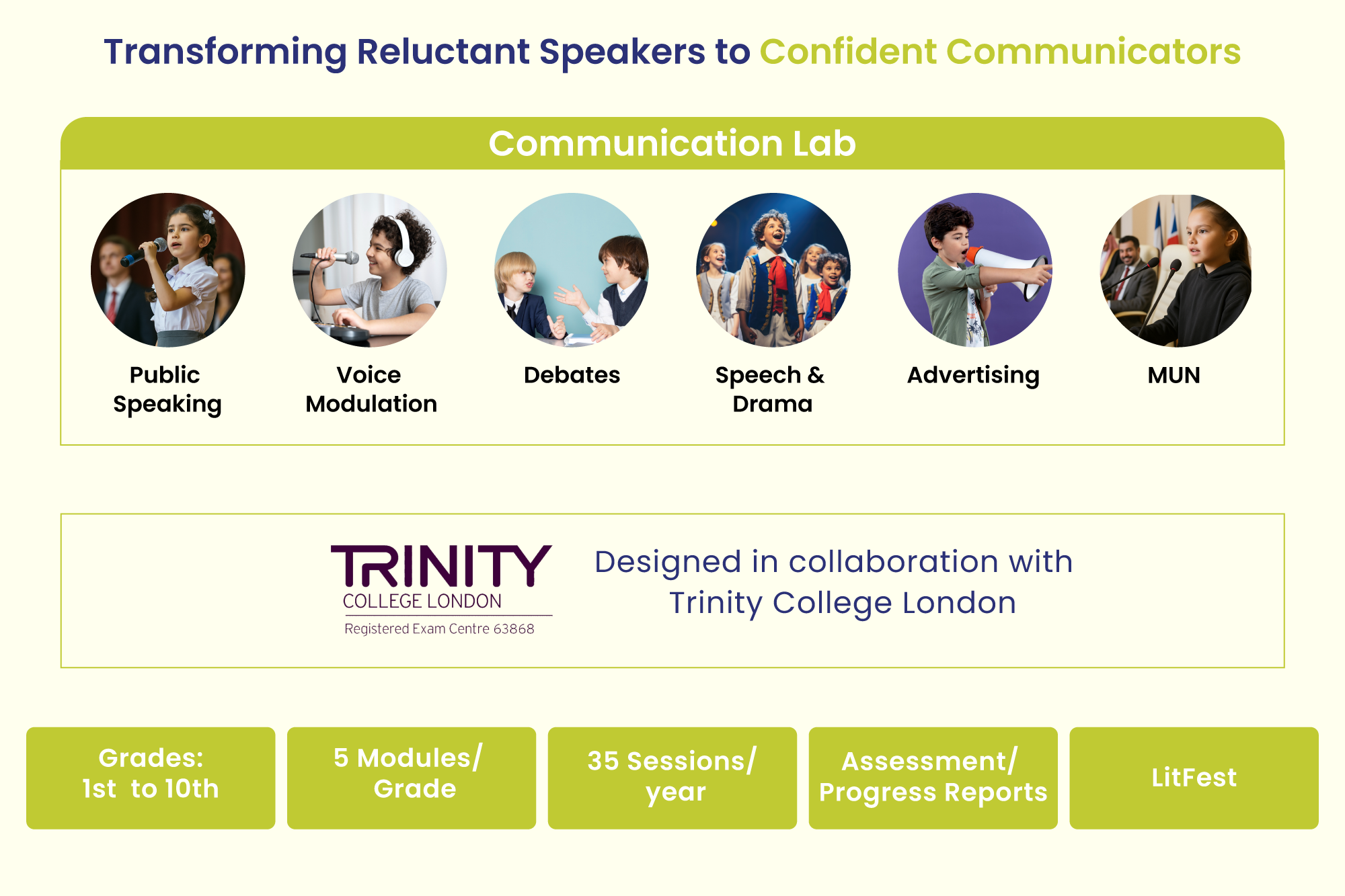 Transforming Reluctant Speakers to Confident Communicators

Communication Lab

Public Speaking

Voice Modulation

Debates

Speech & Drama

Advertising

MUN

TRINITY
COLLEGE LONDON
Registered Exam Centre 63868

Designed in collaboration with Trinity College London

Grades: 1st to 10th

5 Modules/ Grade

35 Sessions/ year

Assessment/ Progress Reports

LitFest